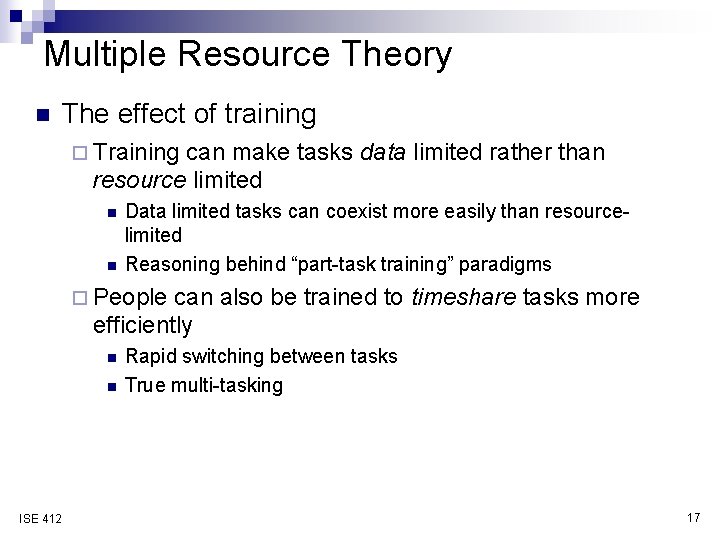 Multiple Resource Theory

The effect of training

Training can make tasks data limited rather than resource limited

Data limited tasks can coexist more easily than resource-limited

Reasoning behind “part-task training” paradigms

People can also be trained to timeshare tasks more efficiently

Rapid switching between tasks

True multi-tasking

ISE 412

17